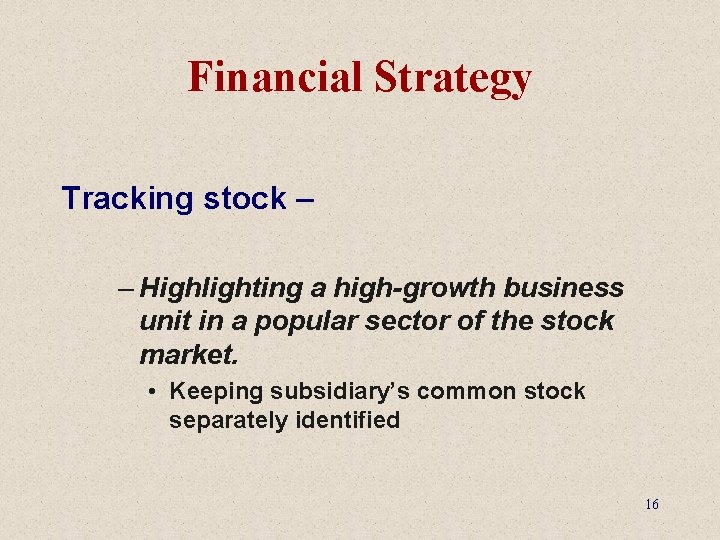 Financial Strategy

Tracking stock –

– Highlighting a high-growth business unit in a popular sector of the stock market.

• Keeping subsidiary's common stock separately identified

16